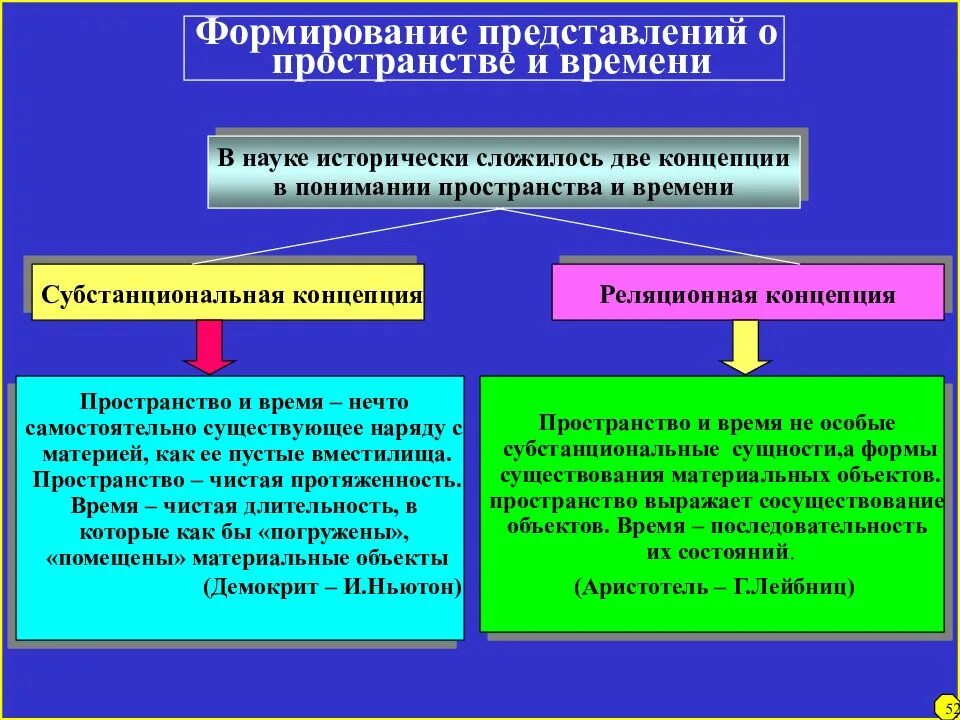 Формирование представлений о пространстве и времени

В науке исторически сложилось две концепции в понимании пространства и времени

Субстанциональная концепция

Реляционная концепция

Пространство и время – нечто самостоятельно существующее наряду с материей, как ее пустые вместилища. Пространство – чистая протяженность. Время – чистая длительность, в которые как бы «погружены», «помещены» материальные объекты (Демокрит – И.Ньютон)

Пространство и время не особые субстанциональные сущности,а формы существования материальных объектов. пространство выражает сосуществование объектов. Время – последовательность их состояний.

(Аристотель – Г.Лейбниц)

52